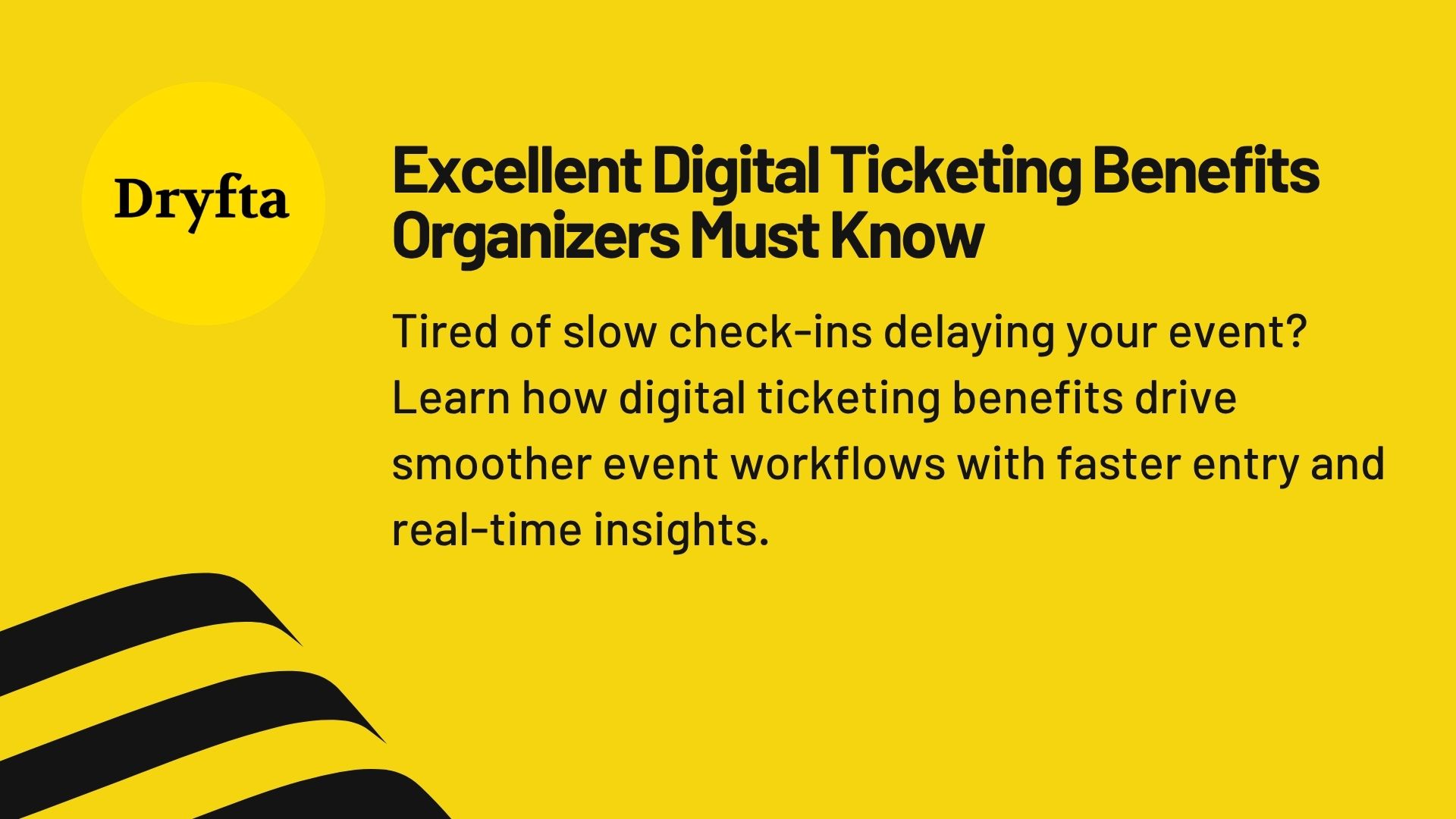 Dryfta

Excellent Digital Ticketing Benefits Organizers Must Know

Tired of slow check-ins delaying your event? Learn how digital ticketing benefits drive smoother event workflows with faster entry and real-time insights.